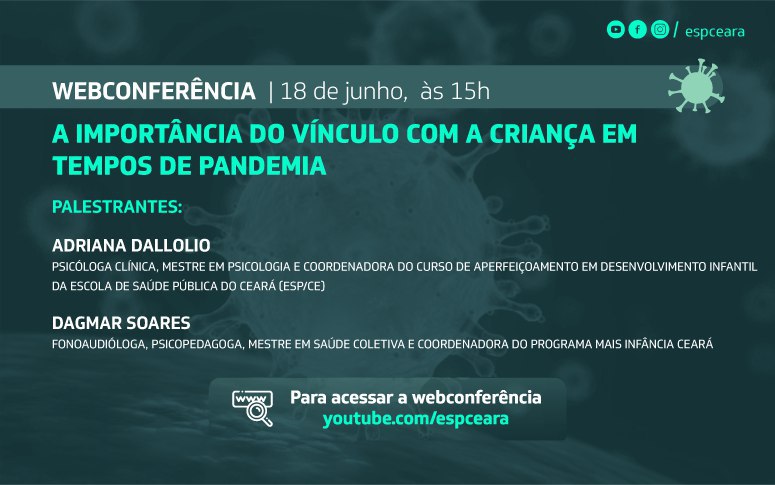 / espceara

WEBCONFERÊNCIA | 18 de junho, às 15h

A IMPORTÂNCIA DO VÍNCULO COM A CRIANÇA EM TEMPOS DE PANDEMIA

PALESTRANTES:

ADRIANA DALLOLIO
PSICÓLOGA CLÍNICA, MESTRE EM PSICOLOGIA E COORDENADORA DO CURSO DE APERFEIÇOAMENTO EM DESENVOLVIMENTO INFANTIL DA ESCOLA DE SAÚDE PÚBLICA DO CEARÁ (ESP/CE)

DAGMAR SOARES
FONOAUDIÓLOGA, PSICOPEDAGOGA, MESTRE EM SAÚDE COLETIVA E COORDENADORA DO PROGRAMA MAIS INFÂNCIA CEARÁ

www
Para acessar a webconferência
youtube.com/espceara